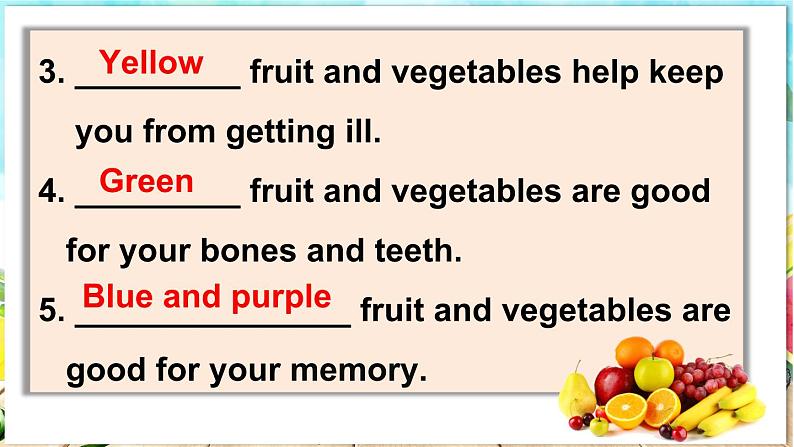 3. Yellow fruit and vegetables help keep you from getting ill.

4. Green fruit and vegetables are good for your bones and teeth.

5. Blue and purple fruit and vegetables are good for your memory.